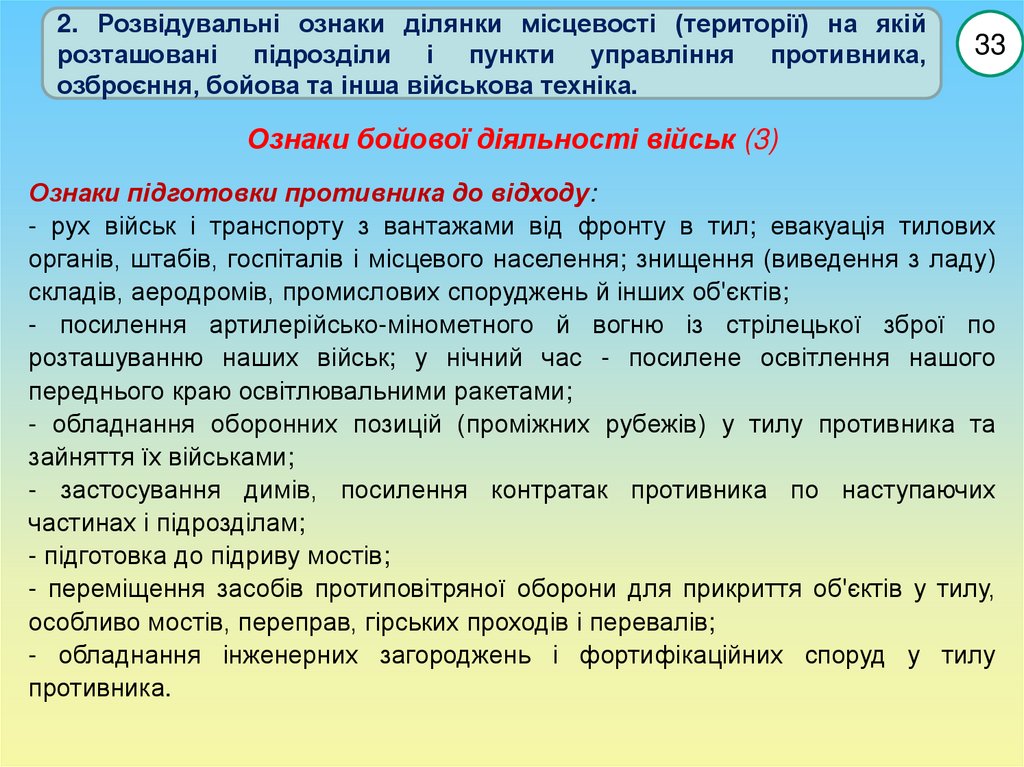 2. Розвідувальні ознаки ділянки місцевості (території) на якій розташовані підрозділи і пункти управління противника, озброєння, бойова та інша військова техніка.

33

Ознаки бойової діяльності військ (3)

Ознаки підготовки противника до відходу:
- рух військ і транспорту з вантажами від фронту в тил; евакуація тилових органів, штабів, госпіталів і місцевого населення; знищення (виведення з ладу) складів, аеродромів, промислових споруджень й інших об'єктів;
- посилення артилерійсько-мінометного й вогню із стрілецької зброї по розташуванню наших військ; у нічний час - посилене освітлення нашого переднього краю освітлювальними ракетами;
- обладнання оборонних позицій (проміжних рубежів) у тилу противника та зайняття їх військами;
- застосування димів, посилення контратак противника по наступаючих частинах і підрозділам;
- підготовка до підриву мостів;
- переміщення засобів протиповітряної оборони для прикриття об'єктів у тилу, особливо мостів, переправ, гірських проходів і перевалів;
- обладнання інженерних загороджень і фортифікаційних споруд у тилу противника.